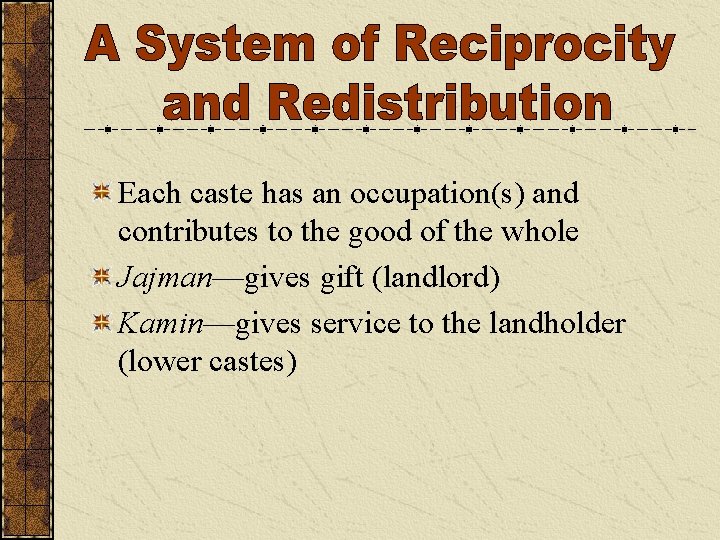 A System of Reciprocity and Redistribution

Each caste has an occupation(s) and contributes to the good of the whole

Jajman—gives gift (landlord)

Kamin—gives service to the landholder (lower castes)